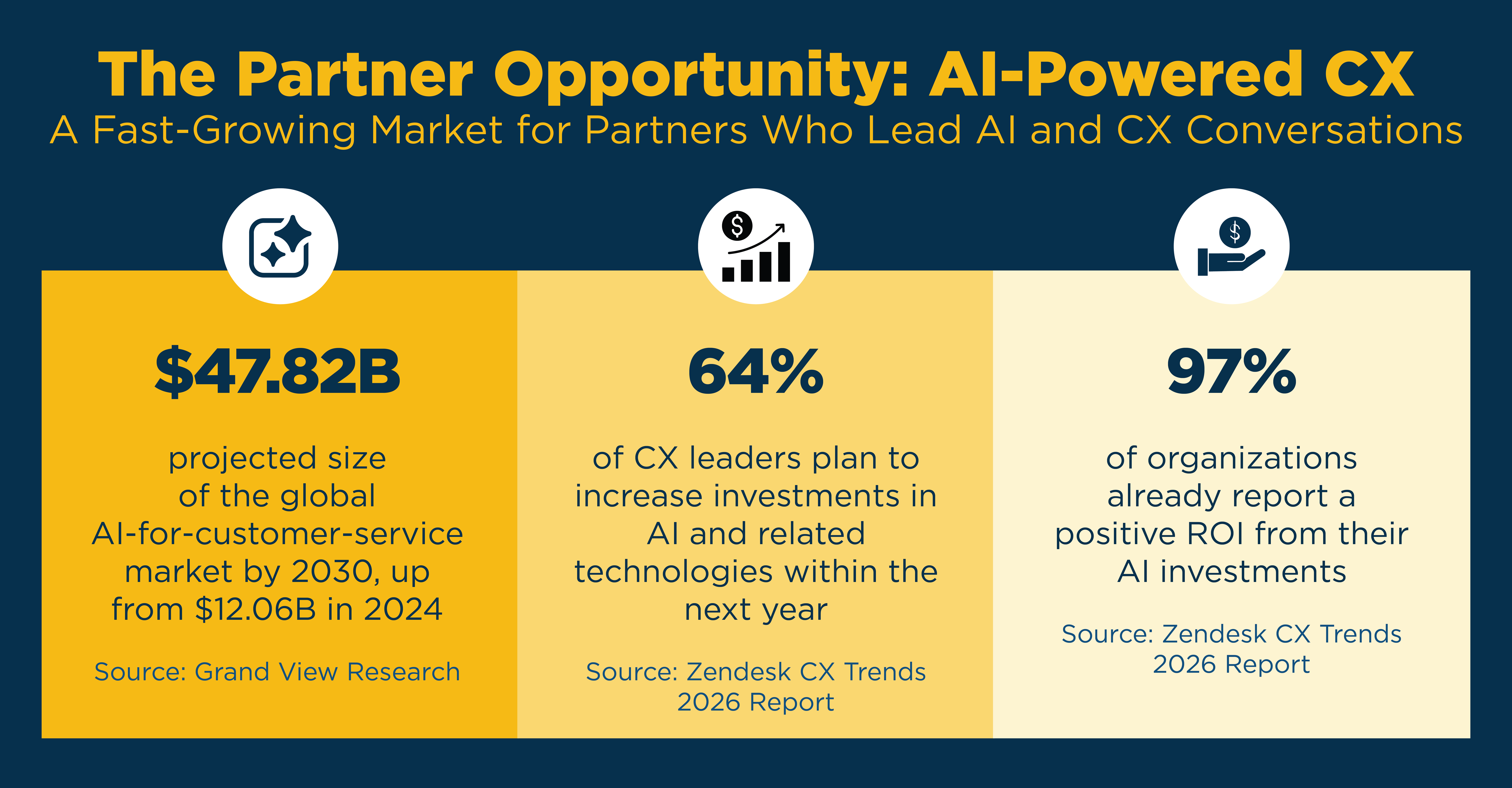 The Partner Opportunity: AI-Powered CX
A Fast-Growing Market for Partners Who Lead AI and CX Conversations

$47.82B

projected size of the global AI-for-customer-service market by 2030, up from $12.06B in 2024

Source: Grand View Research

64%

of CX leaders plan to increase investments in AI and related technologies within the next year

Source: Zendesk CX Trends 2026 Report

97%

of organizations already report a positive ROI from their AI investments

Source: Zendesk CX Trends 2026 Report